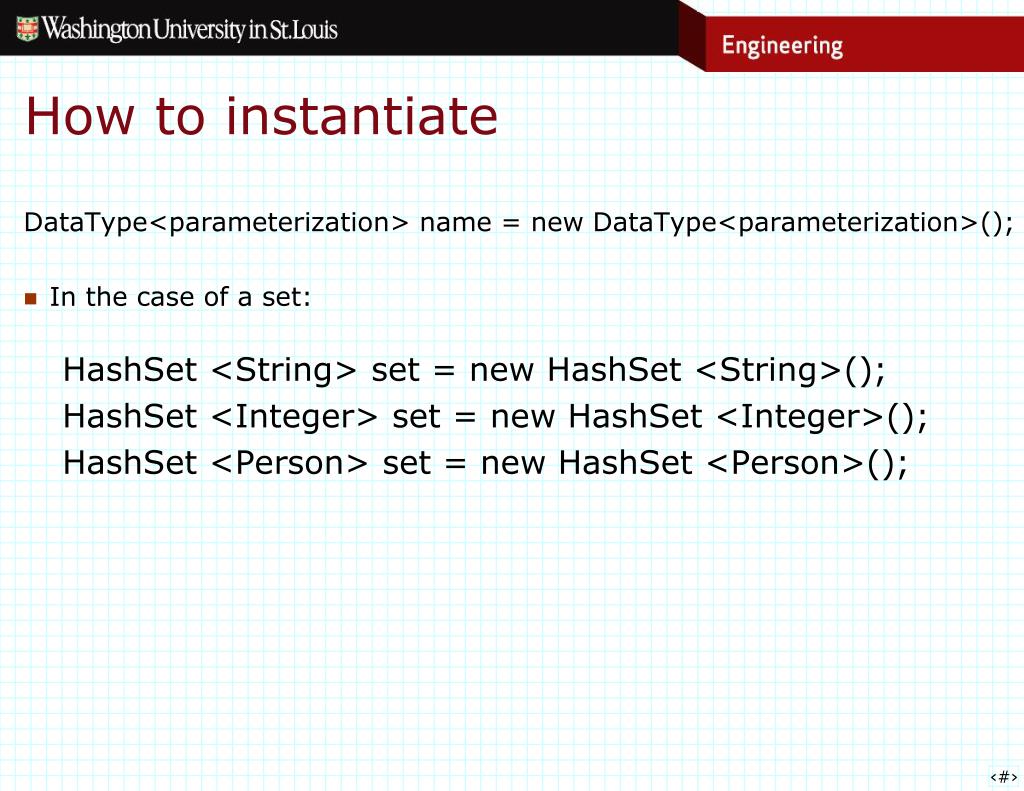 Washington University in St. Louis

Engineering

How to instantiate

DataType<parameterization> name = new DataType<parameterization>();

In the case of a set:

HashSet <String> set = new HashSet <String>();
HashSet <Integer> set = new HashSet <Integer>();
HashSet <Person> set = new HashSet <Person>();

‹#›